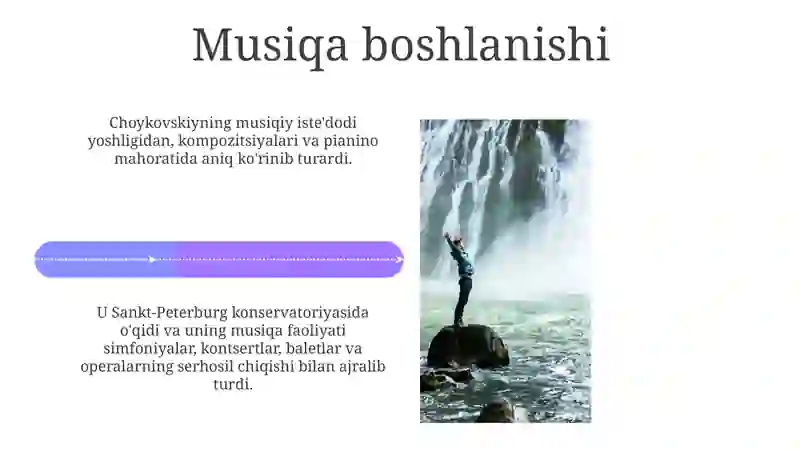 Musiqa boshlanishi

Choykovskiyning musiqiy iste'dodi yoshligidan, kompozitsiyalari va pianino mahoratida aniq ko'rinib turardi.

U Sankt-Peterburg konservatoriyasida o'qidi va uning musiqa faoliyati simfoniyalar, kontsertlar, baletlar va operalarning serhosil chiqishi bilan ajralib turdi.